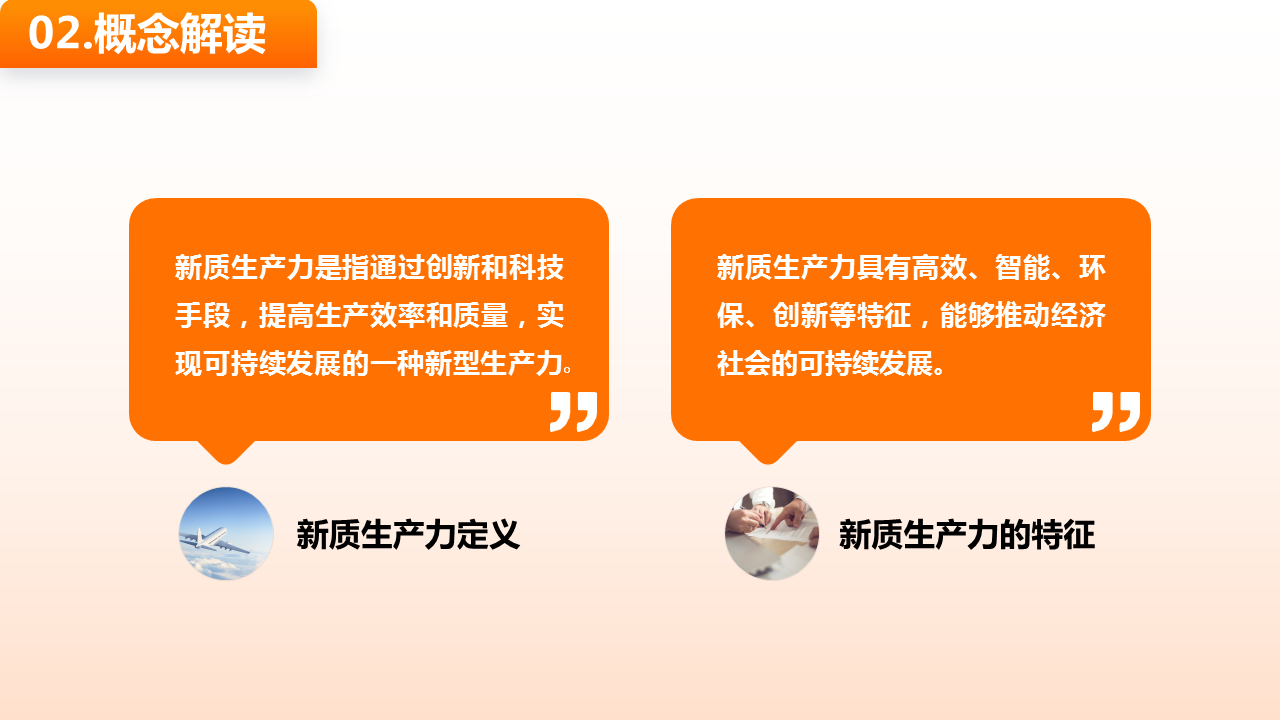 02.概念解读

新质生产力是指通过创新和科技手段，提高生产效率和质量，实现可持续发展的一种新型生产力。

新质生产力定义

新质生产力具有高效、智能、环保、创新等特征，能够推动经济社会的可持续发展。

新质生产力的特征